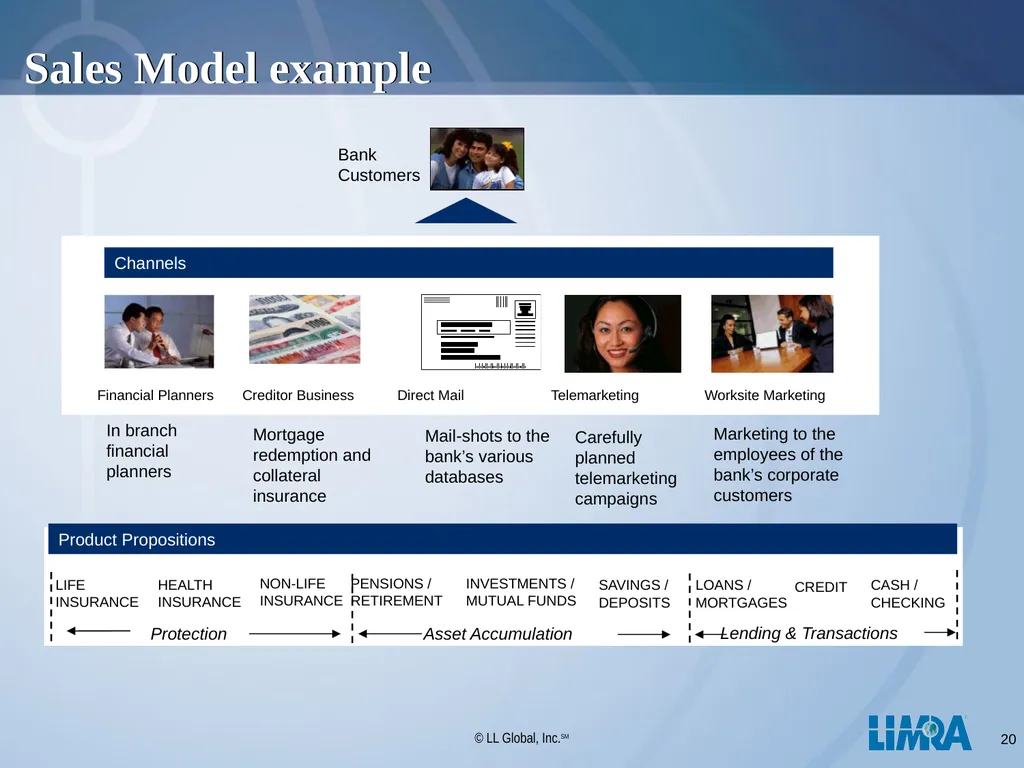 Sales Model example

Bank Customers

Channels

Financial Planners

Creditor Business

Direct Mail

Telemarketing

Worksite Marketing

In branch financial planners

Mortgage redemption and collateral insurance

Mail-shots to the bank's various databases

Carefully planned telemarketing campaigns

Marketing to the employees of the bank's corporate customers

Product Propositions

LIFE INSURANCE

HEALTH INSURANCE

NON-LIFE INSURANCE

PENSIONS / RETIREMENT

INVESTMENTS / MUTUAL FUNDS

SAVINGS / DEPOSITS

LOANS / MORTGAGES

CREDIT

CASH / CHECKING

Protection

Asset Accumulation

Lending & Transactions

© LL Global, Inc.SM

LIMRA

20